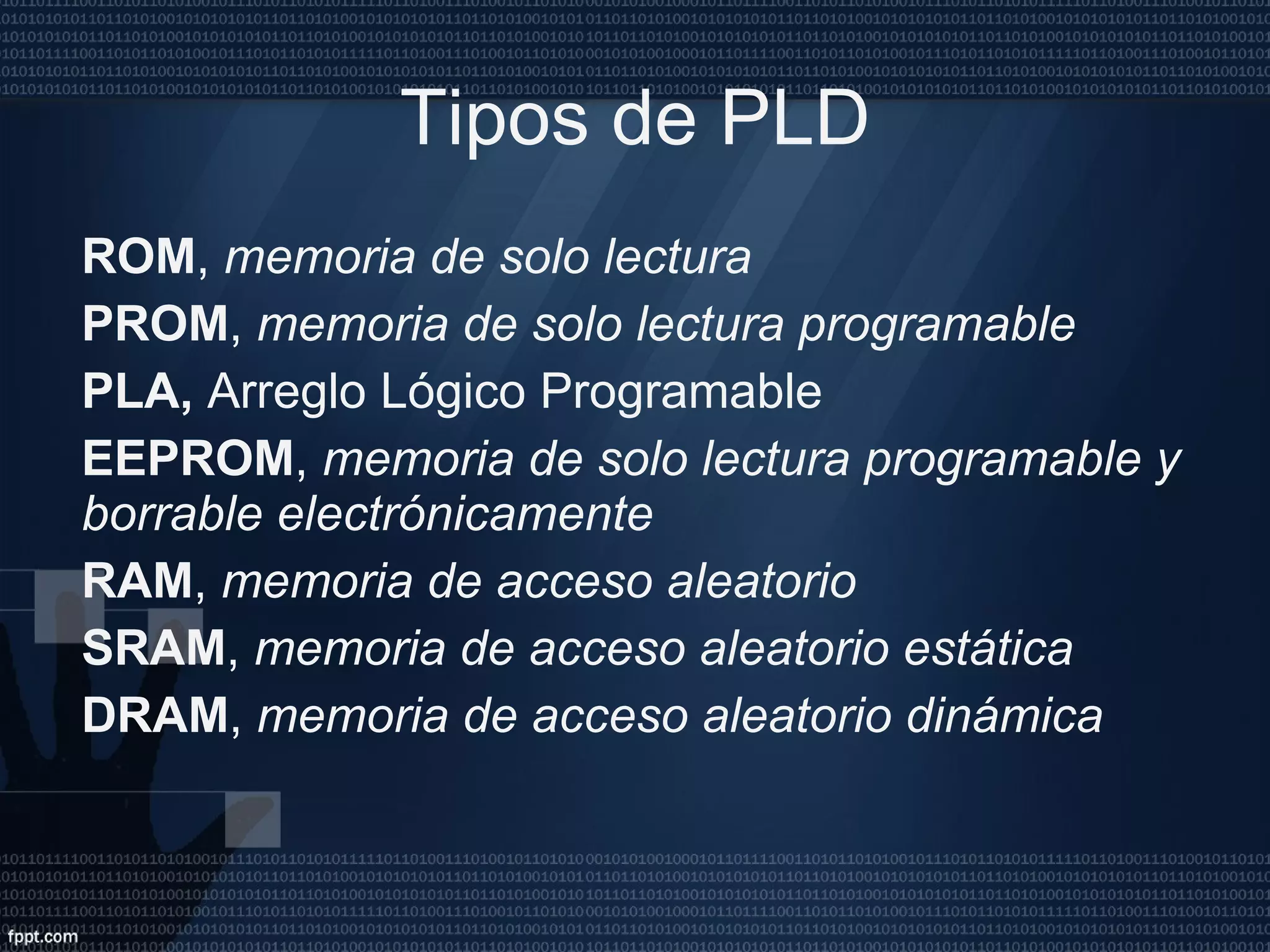 Tipos de PLD

ROM, memoria de solo lectura
PROM, memoria de solo lectura programable
PLA, Arreglo Lógico Programable
EEPROM, memoria de solo lectura programable y borrable electrónicamente
RAM, memoria de acceso aleatorio
SRAM, memoria de acceso aleatorio estática
DRAM, memoria de acceso aleatorio dinámica

fppt.com